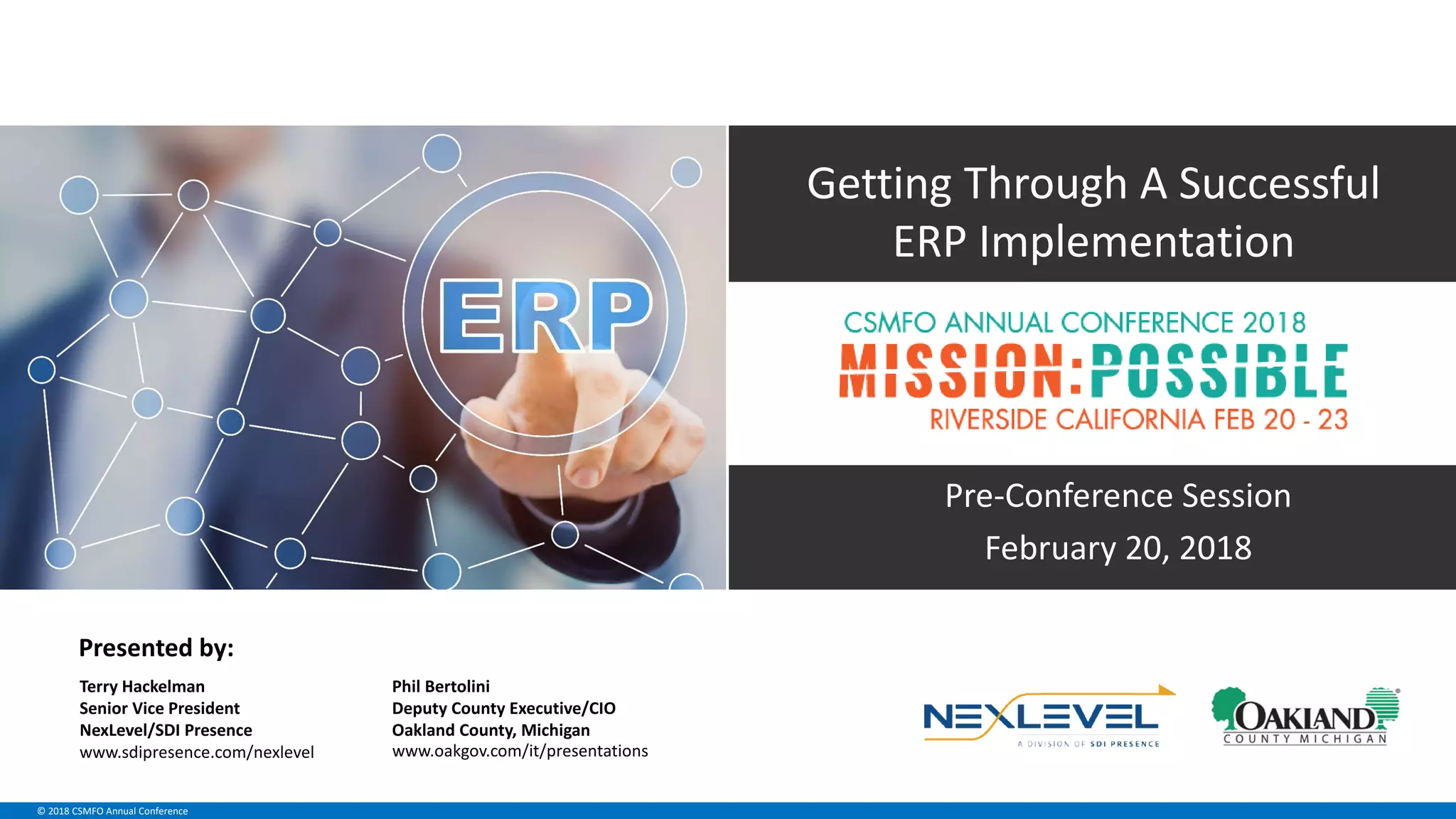 ERP

Getting Through A Successful ERP Implementation

CSMFO ANNUAL CONFERENCE 2018
MISSION:POSSIBLE
RIVERSIDE CALIFORNIA FEB 20 - 23

Pre-Conference Session
February 20, 2018

Presented by:

Terry Hackelman
Senior Vice President
NexLevel/SDI Presence
www.sdipresence.com/nexlevel

Phil Bertolini
Deputy County Executive/CIO
Oakland County, Michigan
www.oakgov.com/it/presentations

NEXLEVEL
A DIVISION OF SDI PRESENCE

OAKLAND
COUNTY MICHIGAN

© 2018 CSMFO Annual Conference